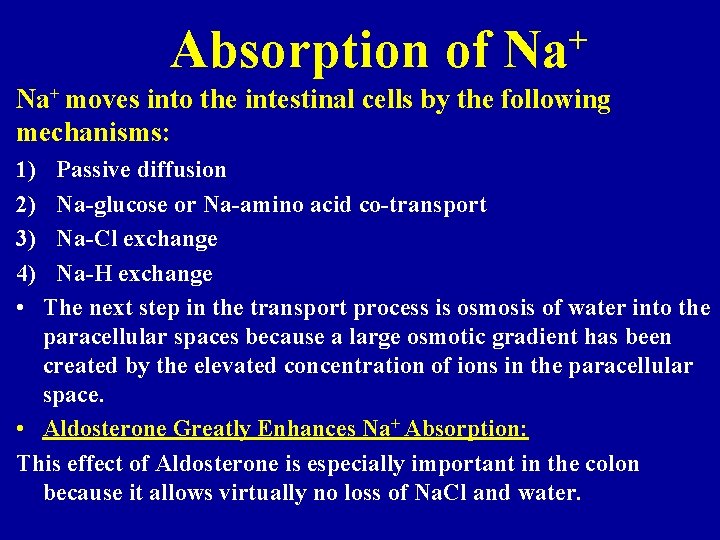 Absorption of $Na^+$

$Na^+$ moves into the intestinal cells by the following mechanisms:

1) Passive diffusion
2) Na-glucose or Na-amino acid co-transport
3) Na-Cl exchange
4) Na-H exchange

• The next step in the transport process is osmosis of water into the paracellular spaces because a large osmotic gradient has been created by the elevated concentration of ions in the paracellular space.

• Aldosterone Greatly Enhances $Na^+$ Absorption:

This effect of Aldosterone is especially important in the colon because it allows virtually no loss of NaCl and water.